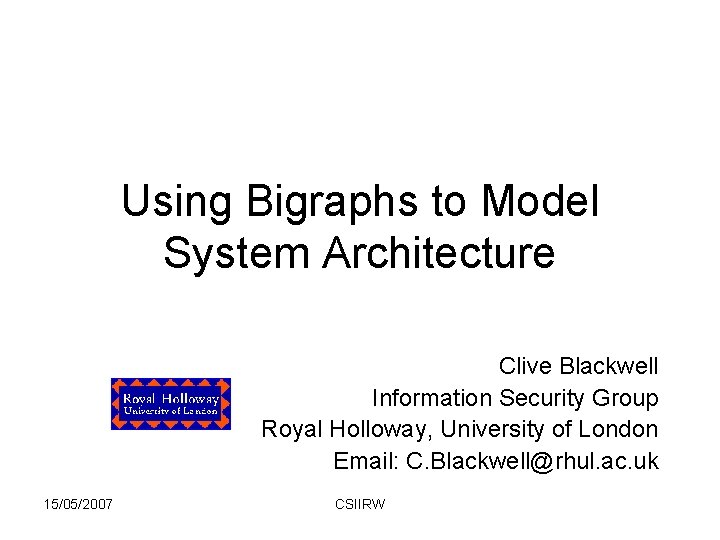 Using Bigraphs to Model System Architecture

Royal Holloway
University of London

Clive Blackwell
Information Security Group
Royal Holloway, University of London
Email: C.Blackwell@rhul.ac.uk

15/05/2007

CSIIRW